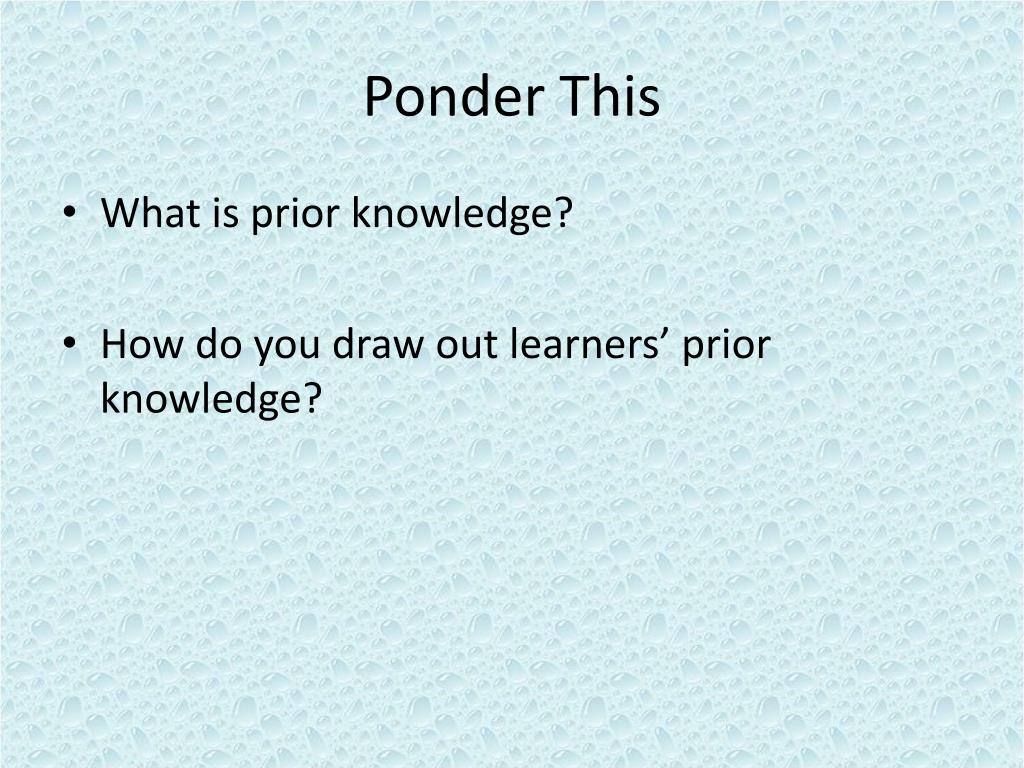 Ponder This

• What is prior knowledge?

• How do you draw out learners’ prior knowledge?